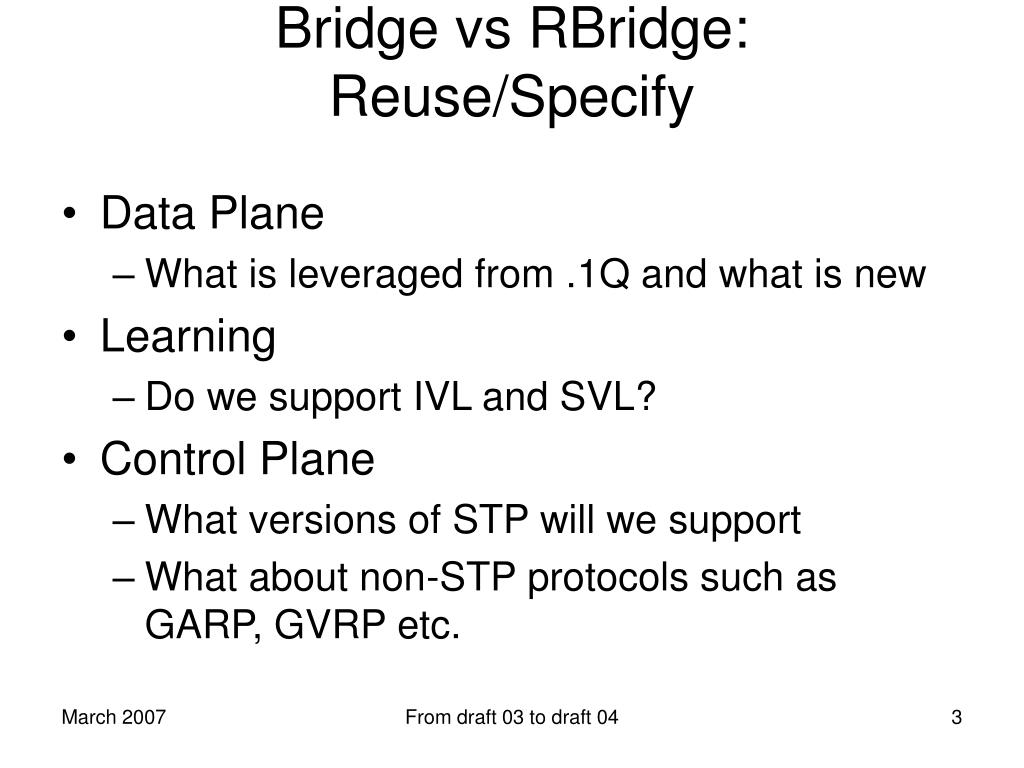 Bridge vs RBridge: Reuse/Specify

• Data Plane
– What is leveraged from .1Q and what is new
• Learning
– Do we support IVL and SVL?
• Control Plane
– What versions of STP will we support
– What about non-STP protocols such as GARP, GVRP etc.

March 2007

From draft 03 to draft 04

3